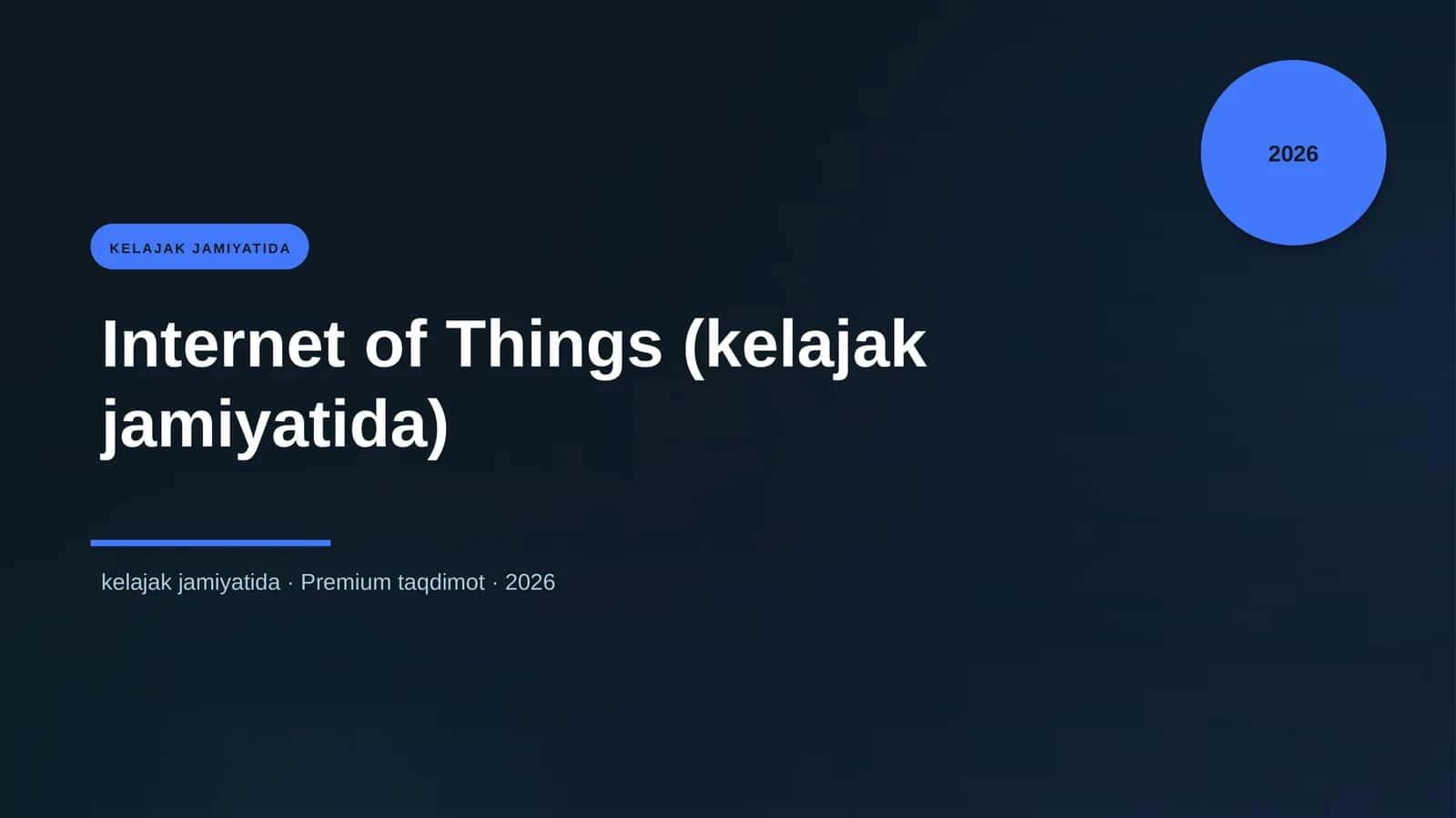 2026

KELAJAK JAMIYATIDA

Internet of Things (kelajak jamiyatida)

kelajak jamiyatida · Premium taqdimot · 2026